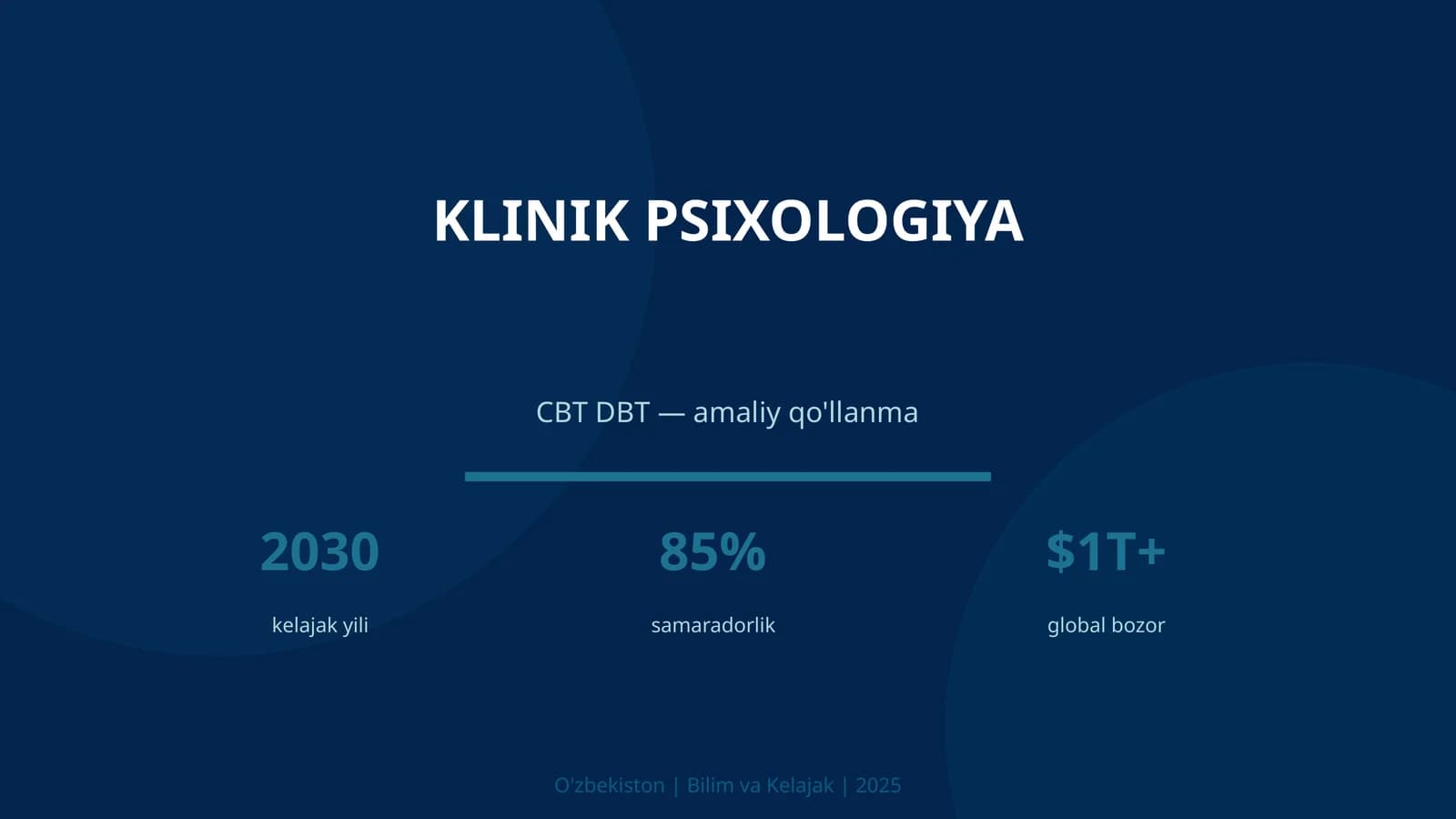 KLINIK PSIXOLOGIYA

CBT DBT — amaliy qo'llanma

2030
kelajak yili

85%
samaradorlik

$1T+
global bozor

O'zbekiston | Bilim va Kelajak | 2025